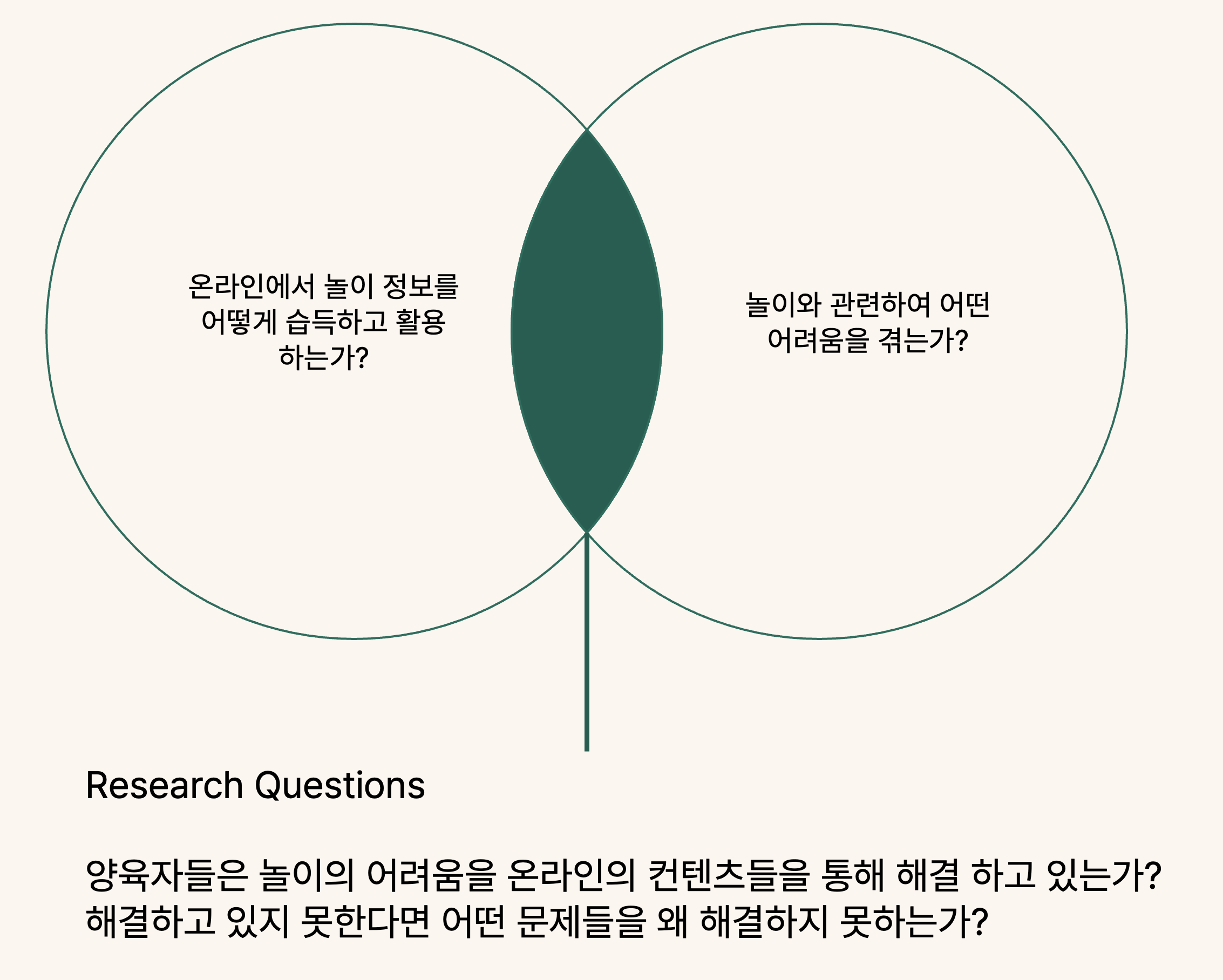 온라인에서 놀이 정보를 어떻게 습득하고 활용 하는가?

놀이와 관련하여 어떤 어려움을 겪는가?

Research Questions

양육자들은 놀이의 어려움을 온라인의 컨텐츠들을 통해 해결 하고 있는가?
해결하고 있지 못한다면 어떤 문제들을 왜 해결하지 못하는가?